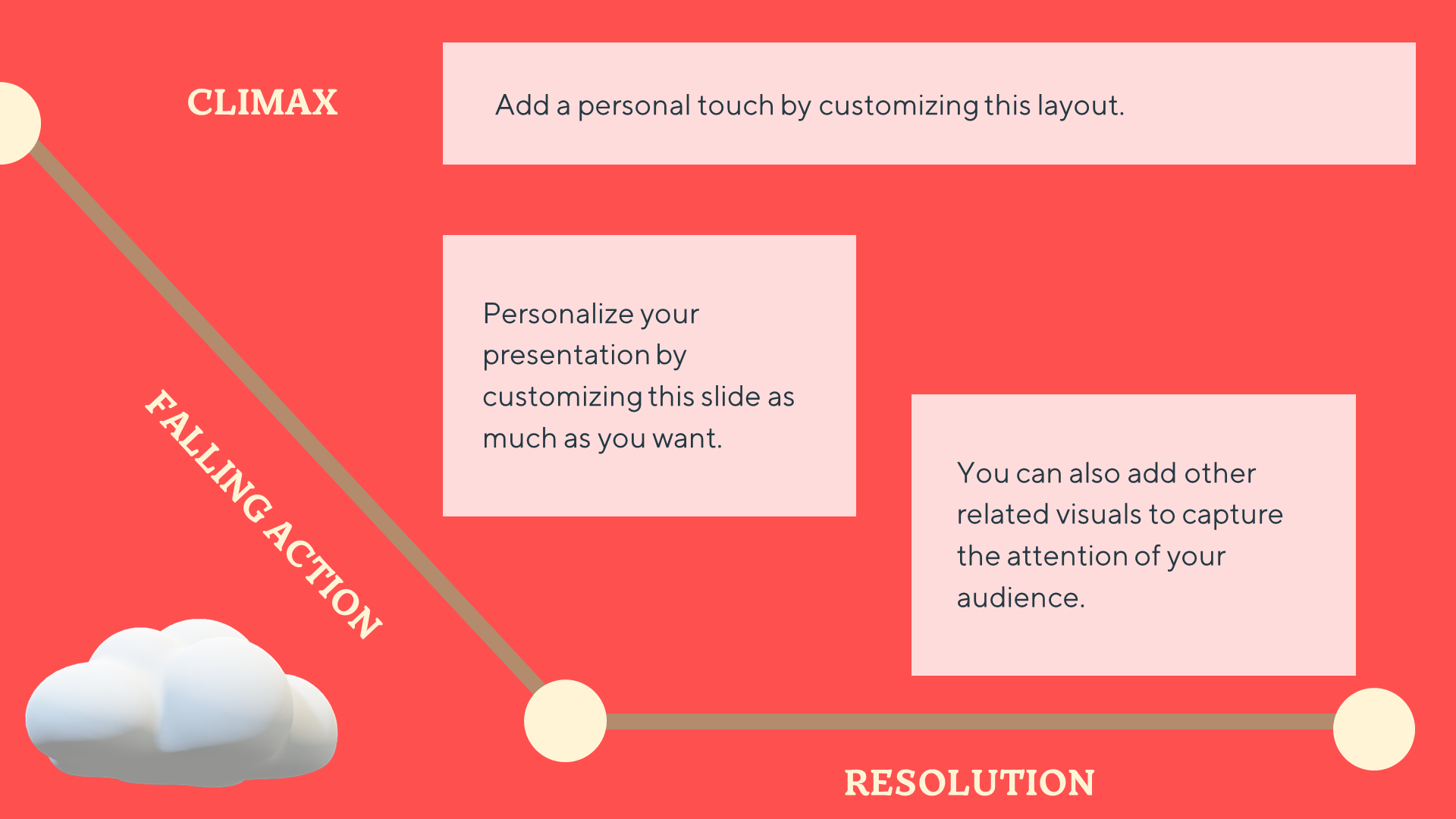 CLIMAX

Add a personal touch by customizing this layout.

FALLING ACTION

Personalize your presentation by customizing this slide as much as you want.

You can also add other related visuals to capture the attention of your audience.

RESOLUTION